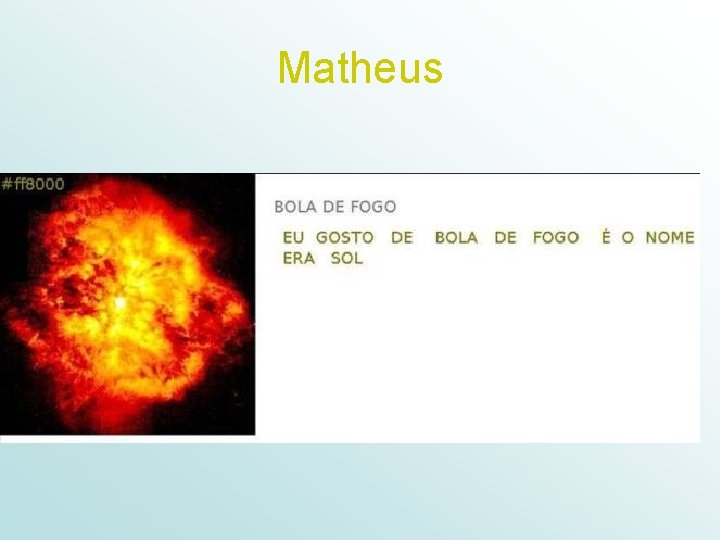 Matheus

#ff8000

BOLA DE FOGO

EU GOSTO DE BOLA DE FOGO É O NOME ERA SOL